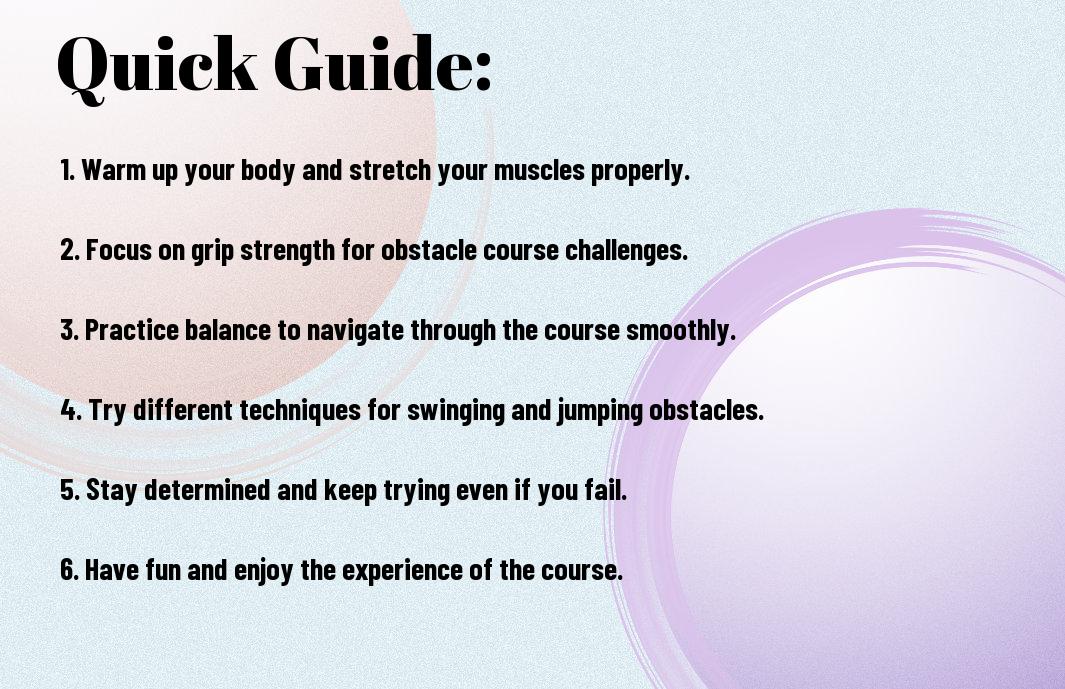 Quick Guide:

1. Warm up your body and stretch your muscles properly.

2. Focus on grip strength for obstacle course challenges.

3. Practice balance to navigate through the course smoothly.

4. Try different techniques for swinging and jumping obstacles.

5. Stay determined and keep trying even if you fail.

6. Have fun and enjoy the experience of the course.